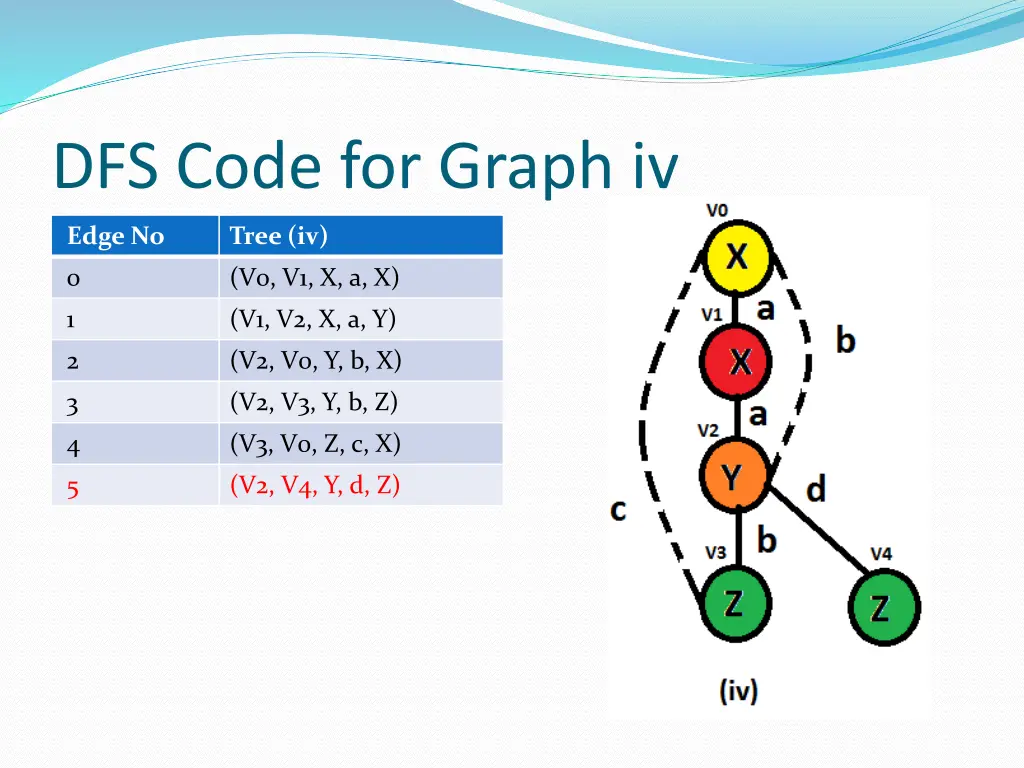 DFS Code for Graph iv

| Edge No | Tree (iv) |
|---|---|
| 0 | (V0, V1, X, a, X) |
| 1 | (V1, V2, X, a, Y) |
| 2 | (V2, V0, Y, b, X) |
| 3 | (V2, V3, Y, b, Z) |
| 4 | (V3, V0, Z, c, X) |
| 5 | (V2, V4, Y, d, Z) |

V0
X
V1
a
b
X
a
V2
Y
d
c
b
V3
V4
Z
Z
(iv)